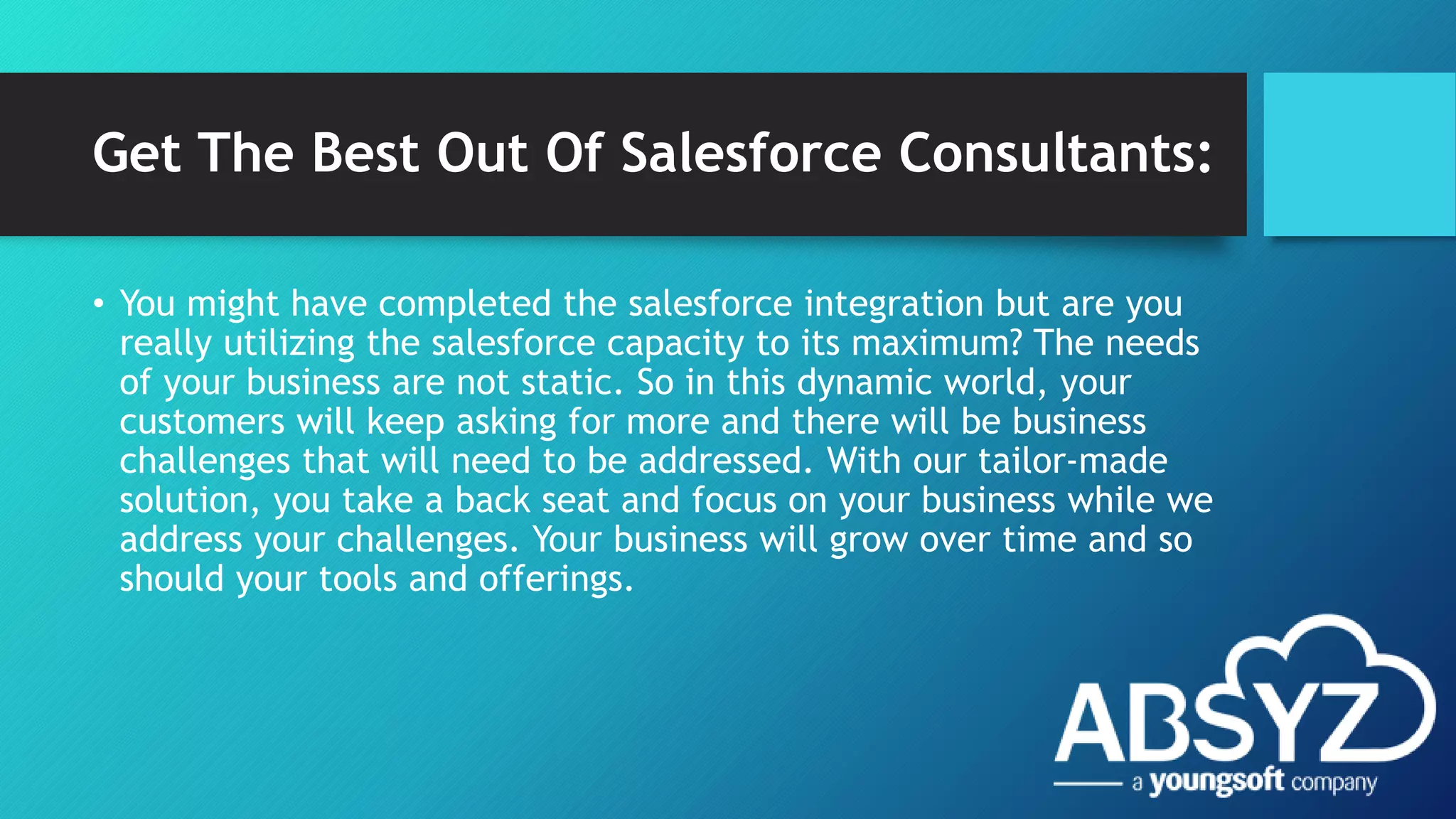 Get The Best Out Of Salesforce Consultants:

• You might have completed the salesforce integration but are you really utilizing the salesforce capacity to its maximum? The needs of your business are not static. So in this dynamic world, your customers will keep asking for more and there will be business challenges that will need to be addressed. With our tailor-made solution, you take a back seat and focus on your business while we address your challenges. Your business will grow over time and so should your tools and offerings.

ABSYZ
a youngsoft company